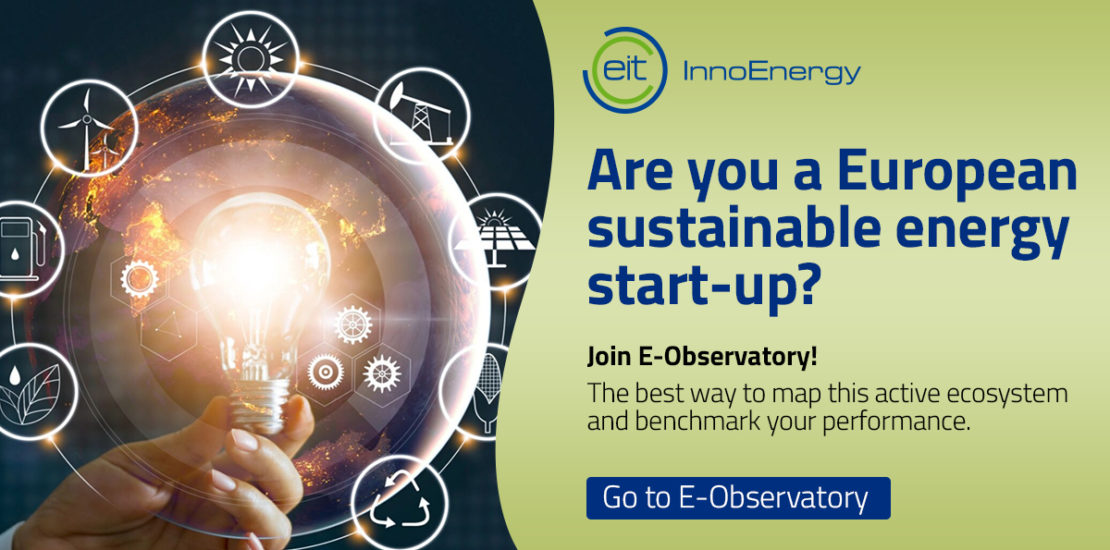 eit InnoEnergy

Are you a European sustainable energy start-up?

Join E-Observatory!

The best way to map this active ecosystem and benchmark your performance.

Go to E-Observatory